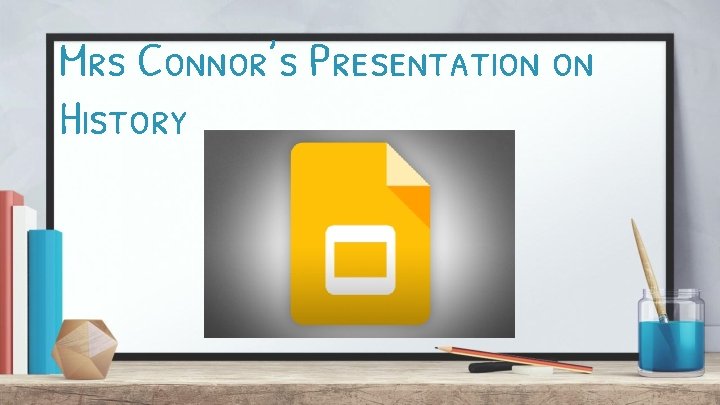 Mrs Connor's Presentation on History